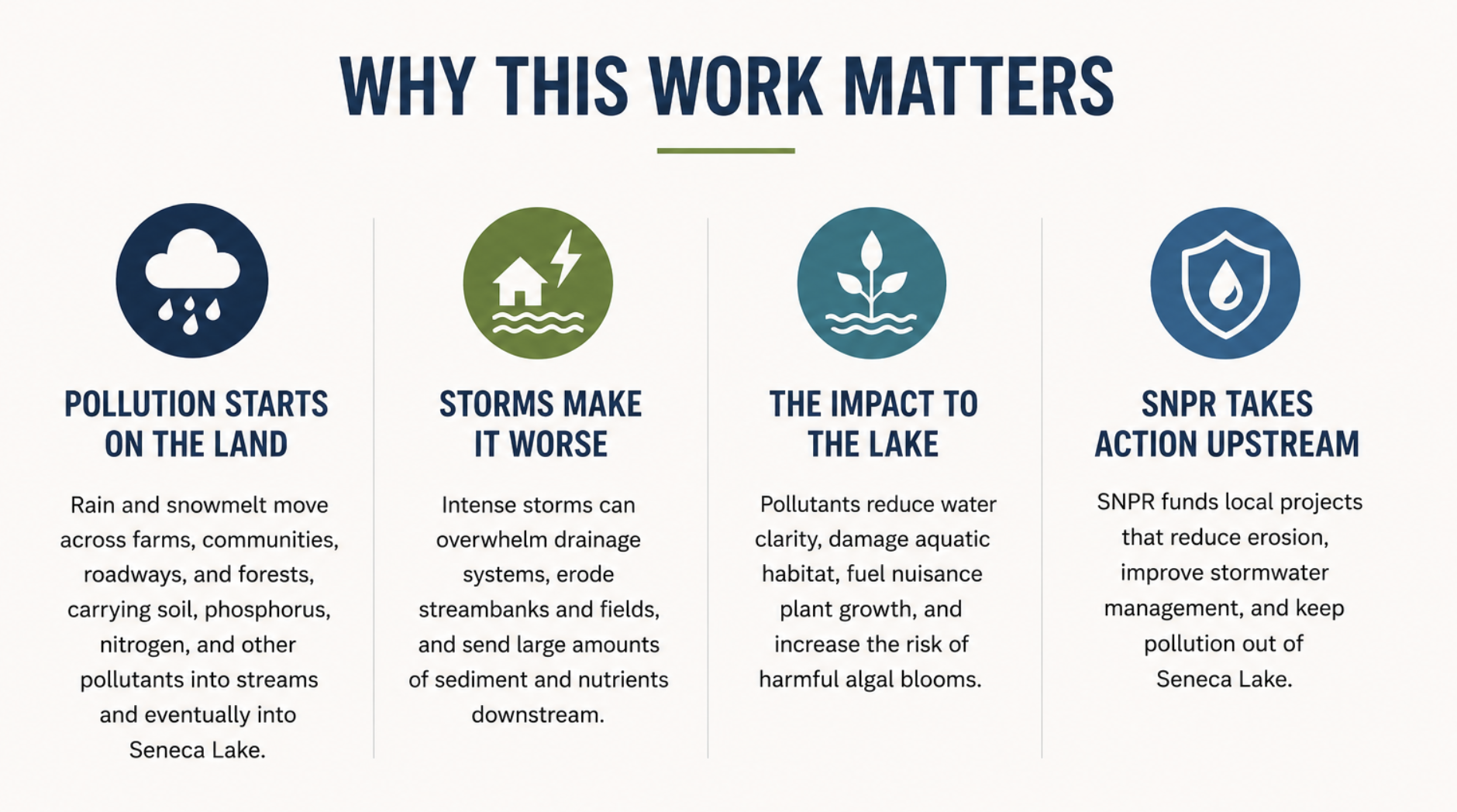 WHY THIS WORK MATTERS

POLLUTION STARTS ON THE LAND

Rain and snowmelt move across farms, communities, roadways, and forests, carrying soil, phosphorus, nitrogen, and other pollutants into streams and eventually into Seneca Lake.

STORMS MAKE IT WORSE

Intense storms can overwhelm drainage systems, erode streambanks and fields, and send large amounts of sediment and nutrients downstream.

THE IMPACT TO THE LAKE

Pollutants reduce water clarity, damage aquatic habitat, fuel nuisance plant growth, and increase the risk of harmful algal blooms.

SNPR TAKES ACTION UPSTREAM

SNPR funds local projects that reduce erosion, improve stormwater management, and keep pollution out of Seneca Lake.